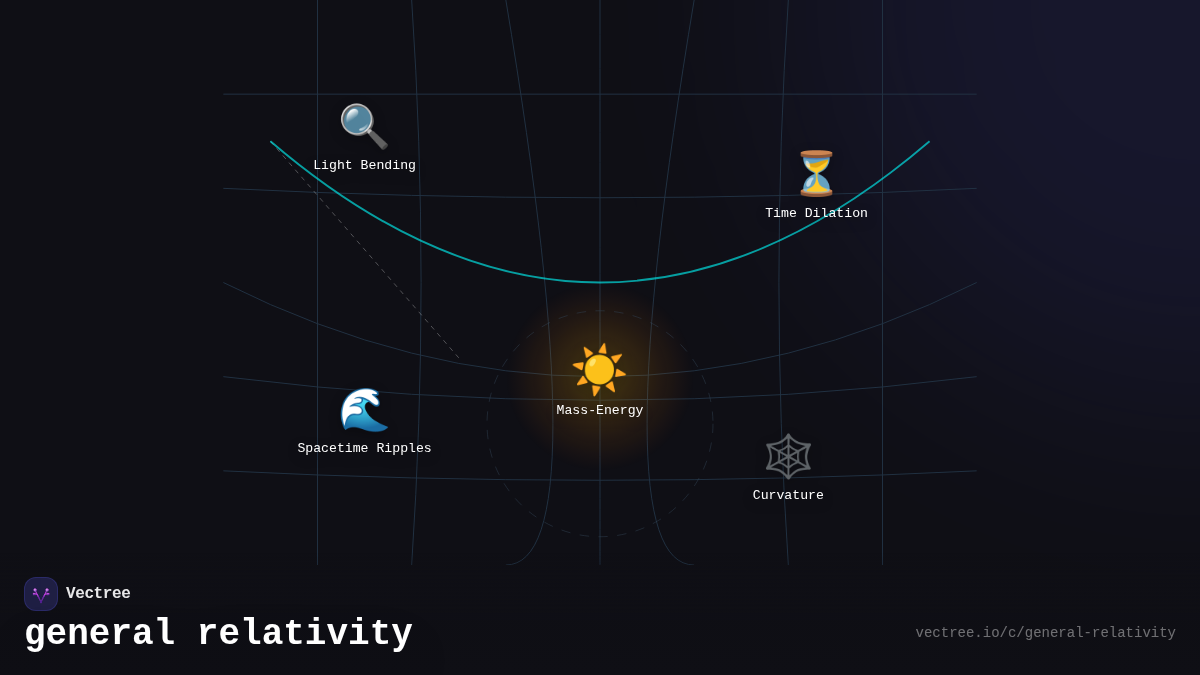 Light Bending

Time Dilation

Mass-Energy

Spacetime Ripples

Curvature

Vectree

general relativity

vectree.io/c/general-relativity